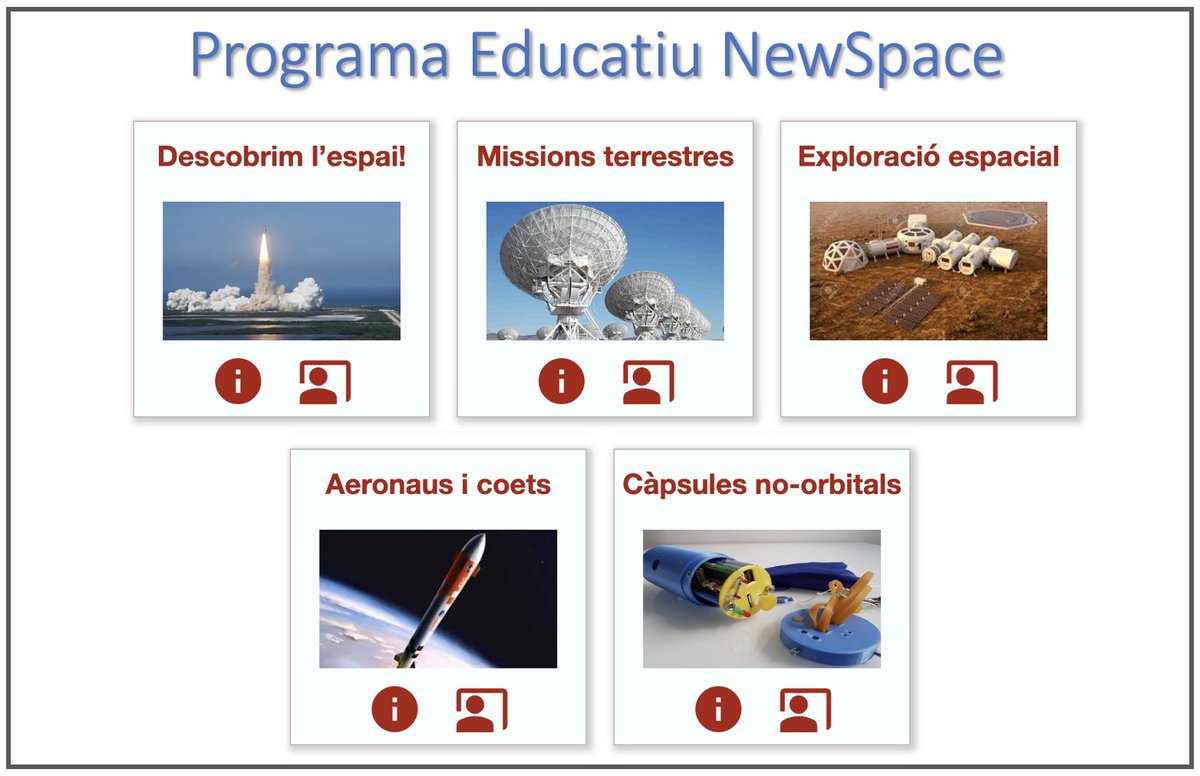 Programa Educatiu NewSpace

Descobrim l'espai!

Missions terrestres

Exploració espacial

Aeronaus i coets

Càpsules no-orbitals